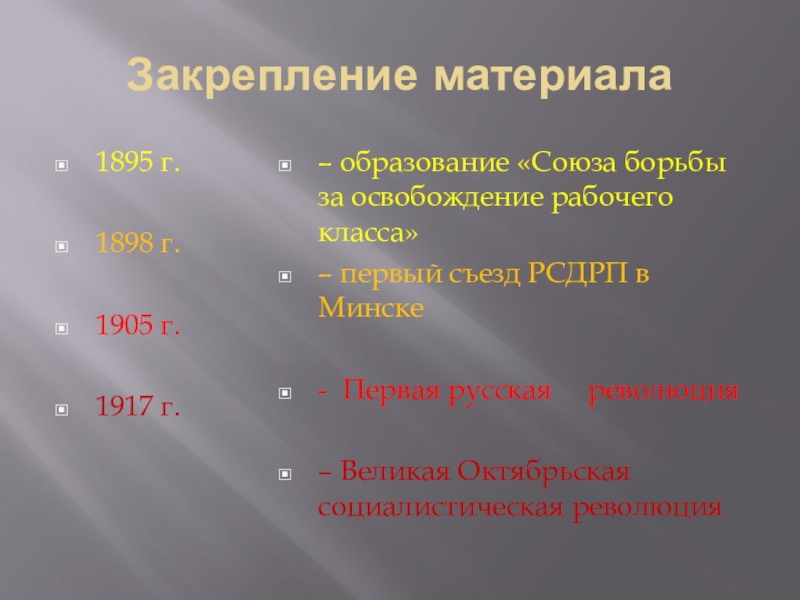 Закрепление материала

1895 г.

1898 г.

1905 г.

1917 г.

– образование «Союза борьбы за освобождение рабочего класса»

– первый съезд РСДРП в Минске

- Первая русская революция

– Великая Октябрьская социалистическая революция